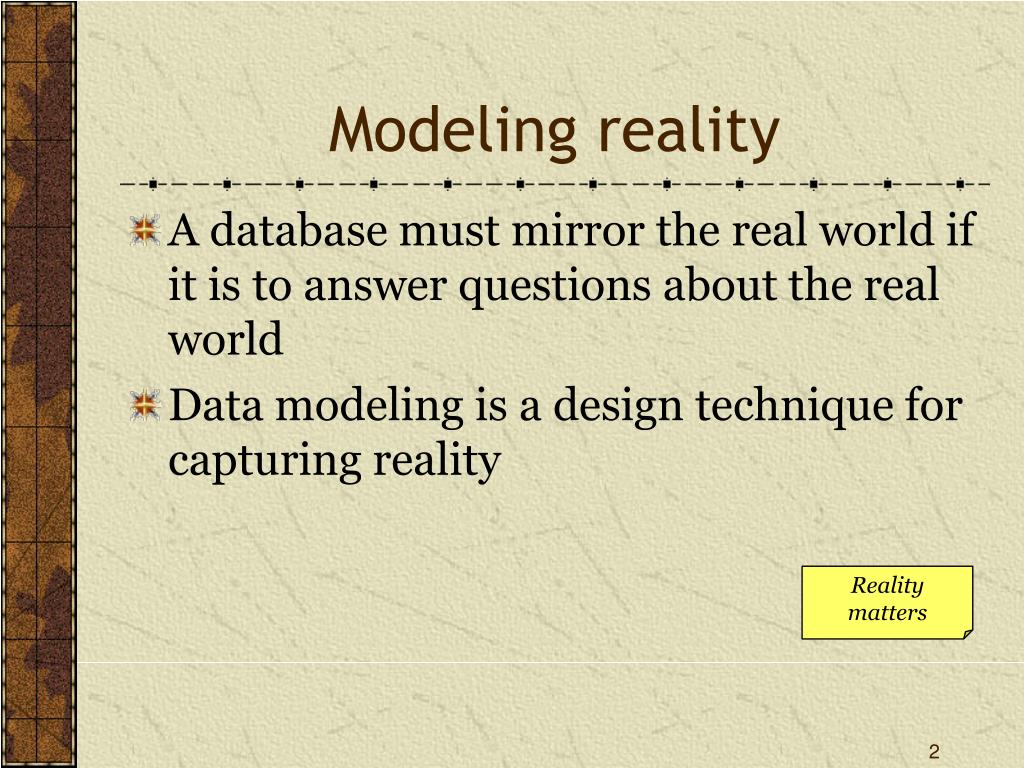 Modeling reality

A database must mirror the real world if it is to answer questions about the real world

Data modeling is a design technique for capturing reality

Reality matters

2